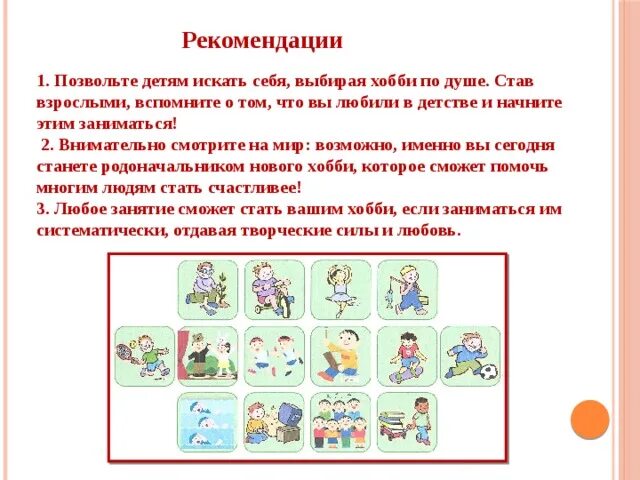 Рекомендации

1. Позвольте детям искать себя, выбирая хобби по душе. Став взрослыми, вспомните о том, что вы любили в детстве и начните этим заниматься!
2. Внимательно смотрите на мир: возможно, именно вы сегодня станете родоначальником нового хобби, которое сможет помочь многим людям стать счастливее!
3. Любое занятие сможет стать вашим хобби, если заниматься им систематически, отдавая творческие силы и любовь.